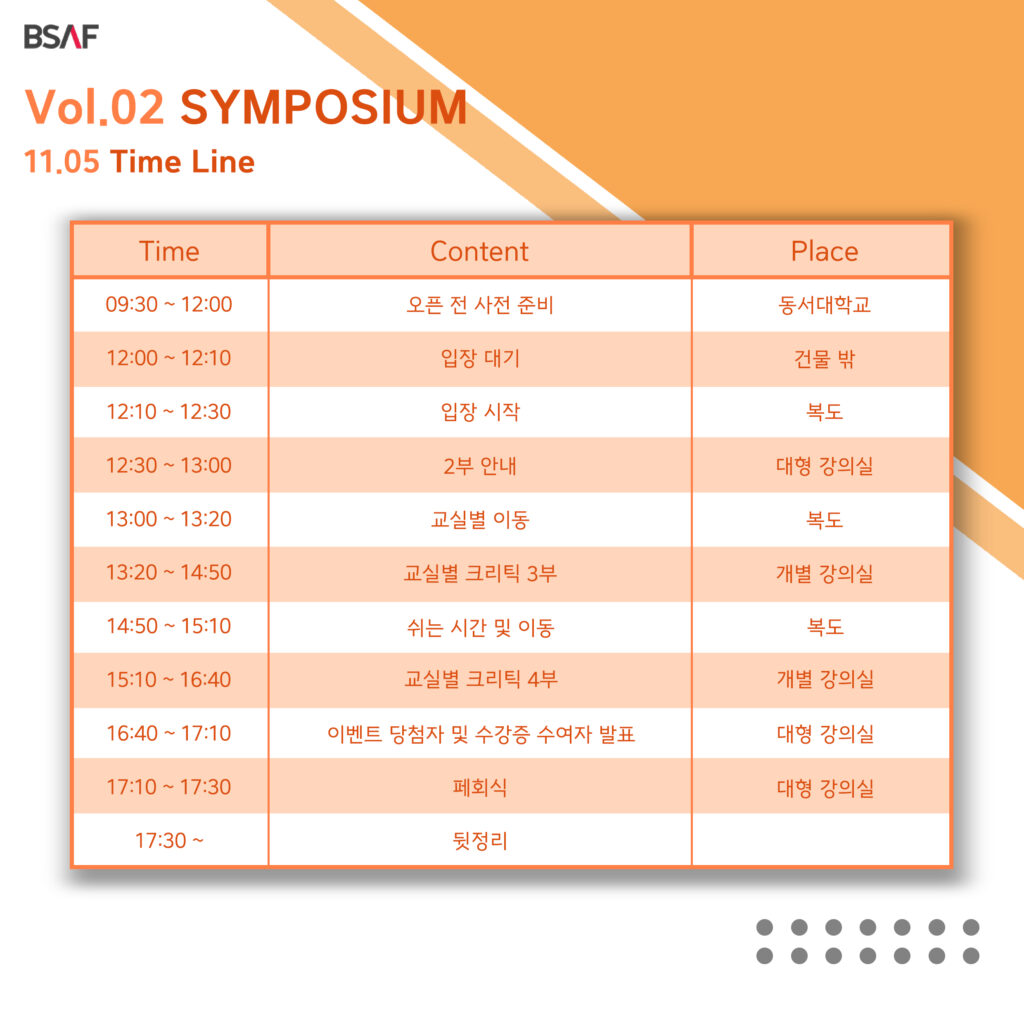 BSAF

Vol.02 SYMPOSIUM
11.05 Time Line

| Time | Content | Place |
|---|---|---|
| 09:30 ~ 12:00 | 오픈 전 사전 준비 | 동서대학교 |
| 12:00 ~ 12:10 | 입장 대기 | 건물 밖 |
| 12:10 ~ 12:30 | 입장 시작 | 복도 |
| 12:30 ~ 13:00 | 2부 안내 | 대형 강의실 |
| 13:00 ~ 13:20 | 교실별 이동 | 복도 |
| 13:20 ~ 14:50 | 교실별 크리틱 3부 | 개별 강의실 |
| 14:50 ~ 15:10 | 쉬는 시간 및 이동 | 복도 |
| 15:10 ~ 16:40 | 교실별 크리틱 4부 | 개별 강의실 |
| 16:40 ~ 17:10 | 이벤트 당첨자 및 수강증 수여자 발표 | 대형 강의실 |
| 17:10 ~ 17:30 | 폐회식 | 대형 강의실 |
| 17:30 ~ | 뒷정리 | |